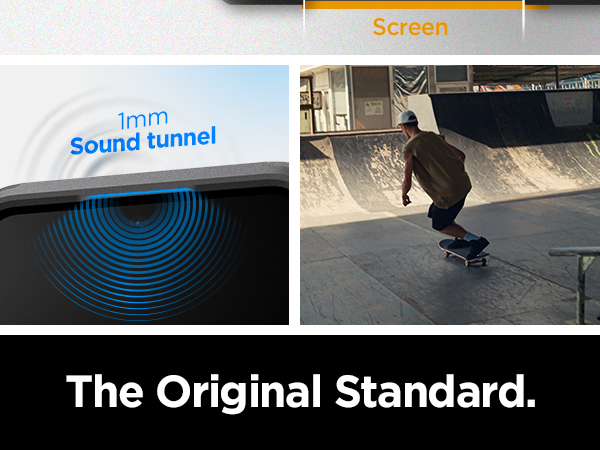 Screen

1mm
Sound tunnel

The Original Standard.